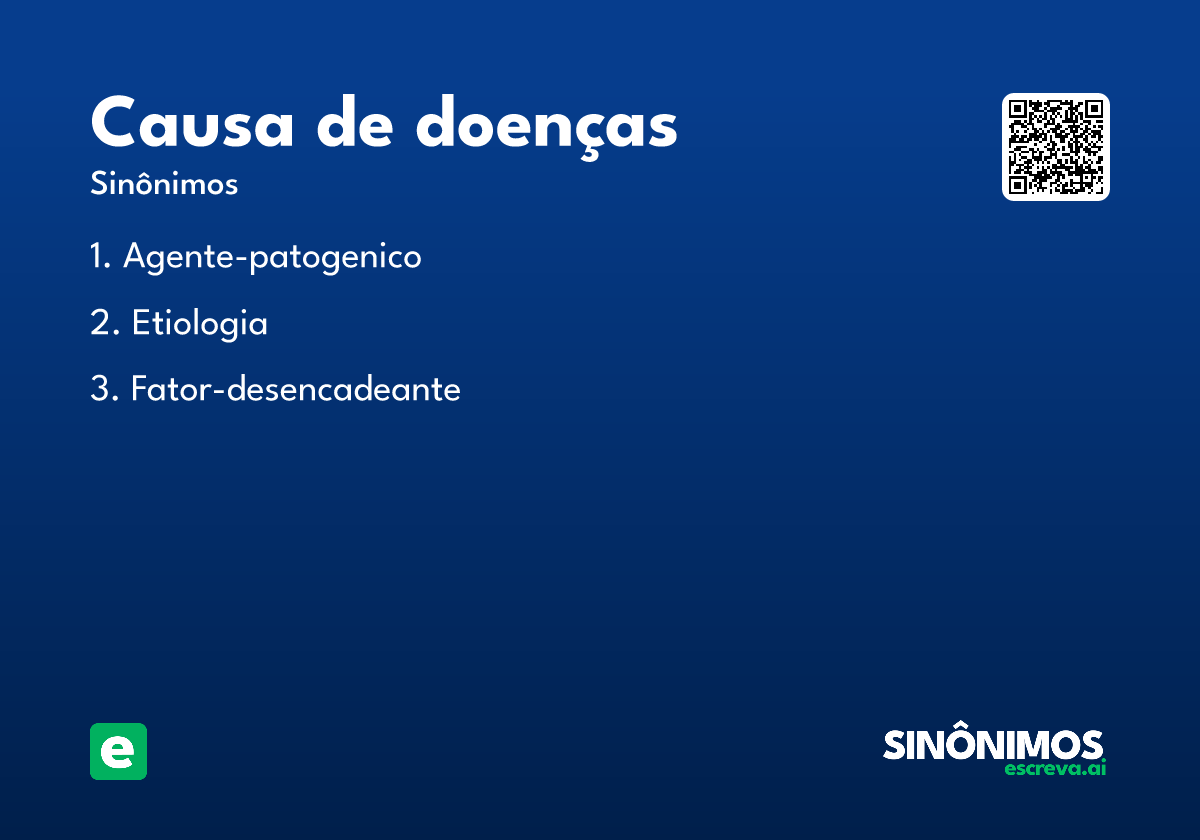 Causa de doenças
Sinônimos

1. Agente-patogenico
2. Etiologia
3. Fator-desencadeante

e

SINÔNIMOS
escreva.ai